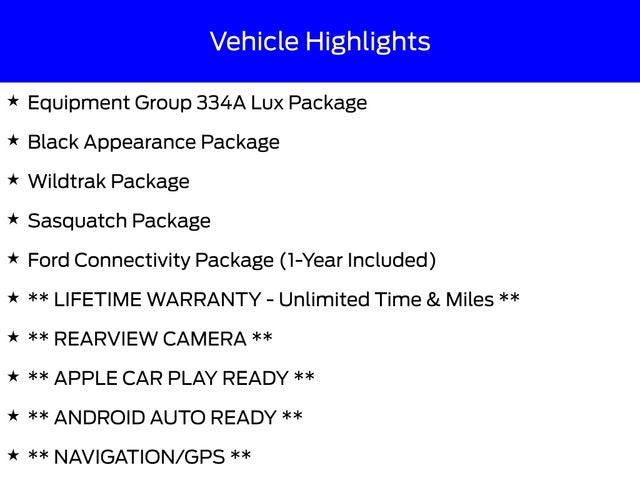 Vehicle Highlights

★ Equipment Group 334A Lux Package

★ Black Appearance Package

★ Wildtrak Package

★ Sasquatch Package

★ Ford Connectivity Package (1-Year Included)

★ ** LIFETIME WARRANTY - Unlimited Time & Miles **

★ ** REARVIEW CAMERA **

★ ** APPLE CAR PLAY READY **

★ ** ANDROID AUTO READY **

★ ** NAVIGATION/GPS **